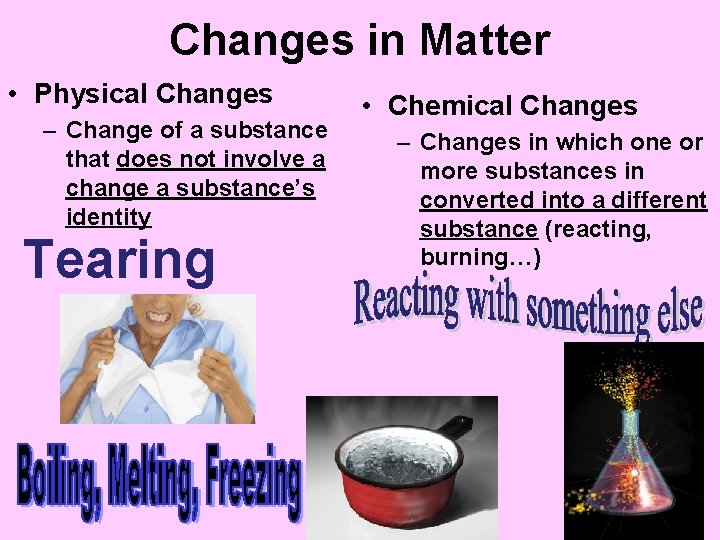 Changes in Matter

• Physical Changes
– Change of a substance that does not involve a change a substance's identity

Tearing

Boiling, Melting, Freezing

• Chemical Changes
– Changes in which one or more substances in converted into a different substance (reacting, burning…)

Reacting with something else